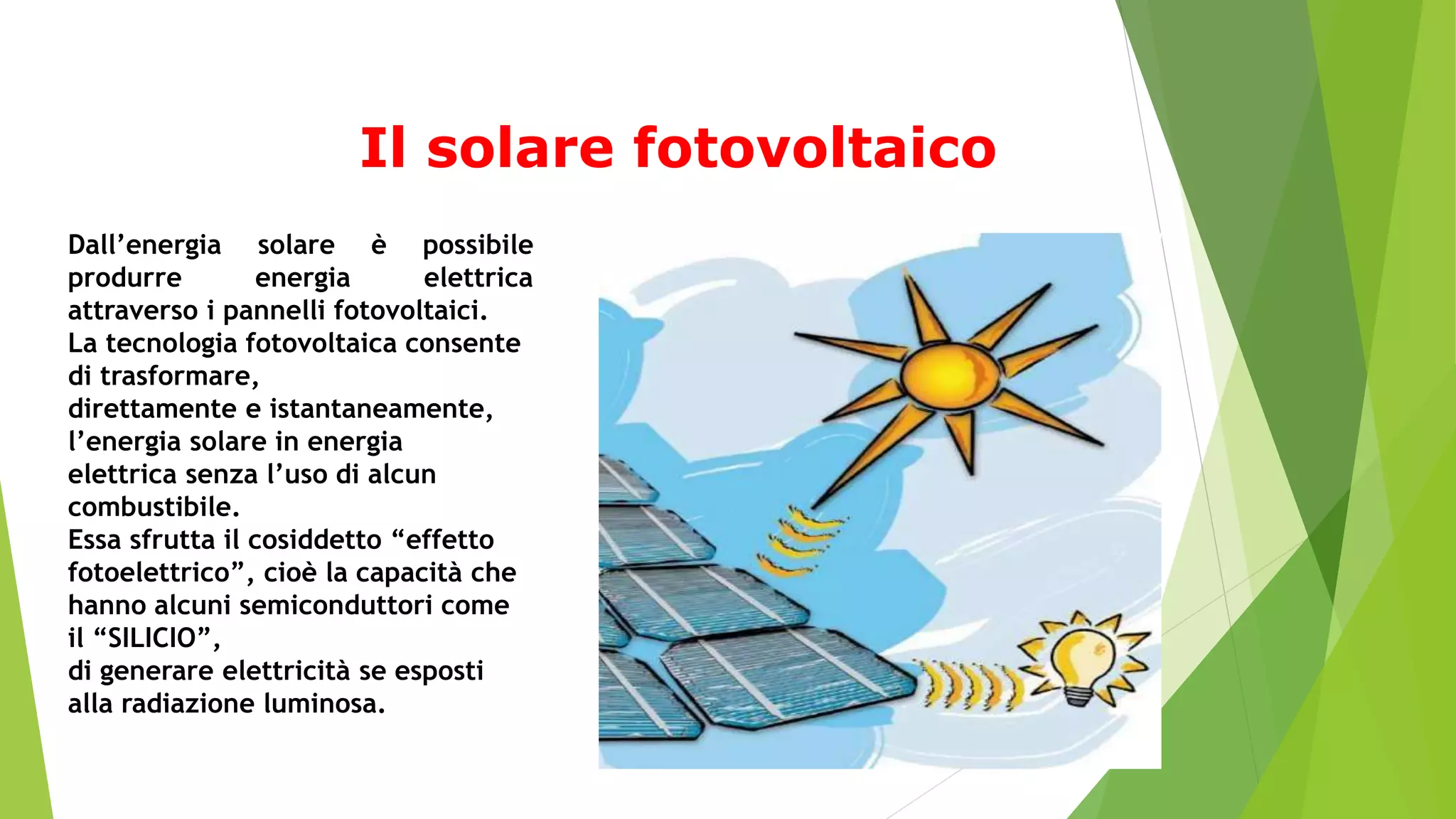 Il solare fotovoltaico

Dall’energia solare è possibile produrre energia elettrica attraverso i pannelli fotovoltaici.
La tecnologia fotovoltaica consente di trasformare,
direttamente e istantaneamente, l’energia solare in energia elettrica senza l’uso di alcun combustibile.
Essa sfrutta il cosiddetto “effetto fotoelettrico”, cioè la capacità che hanno alcuni semiconduttori come il “SILICIO”,
di generare elettricità se esposti alla radiazione luminosa.